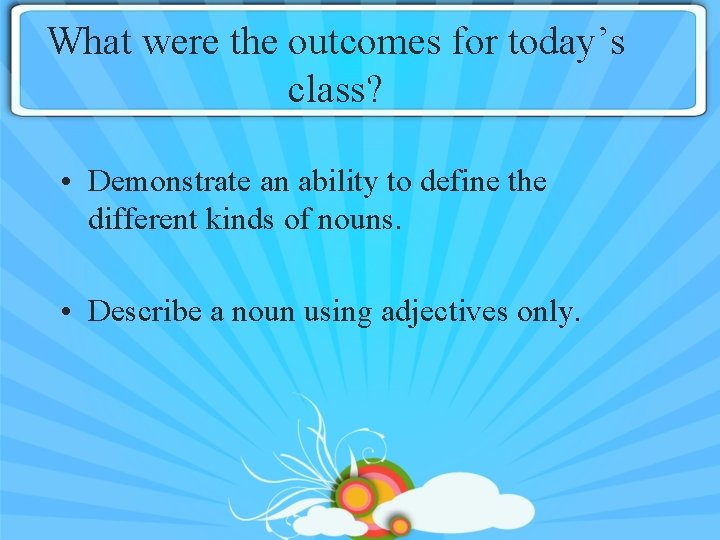 What were the outcomes for today's class?

• Demonstrate an ability to define the different kinds of nouns.

• Describe a noun using adjectives only.